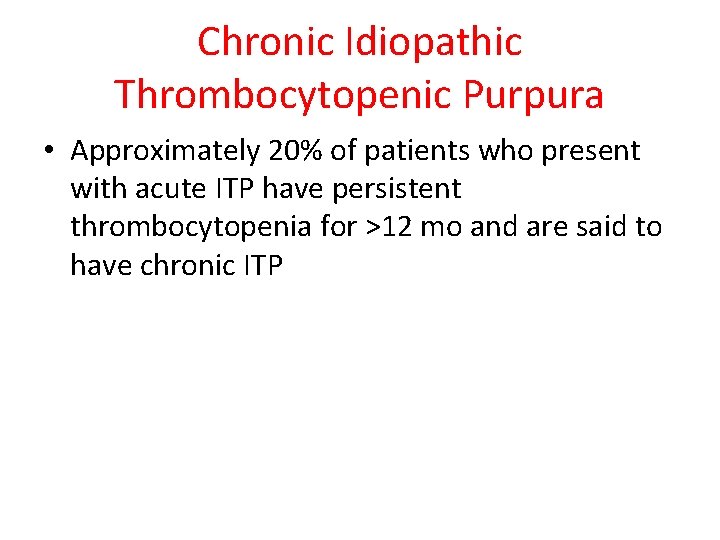 Chronic Idiopathic Thrombocytopenic Purpura

• Approximately 20% of patients who present with acute ITP have persistent thrombocytopenia for >12 mo and are said to have chronic ITP